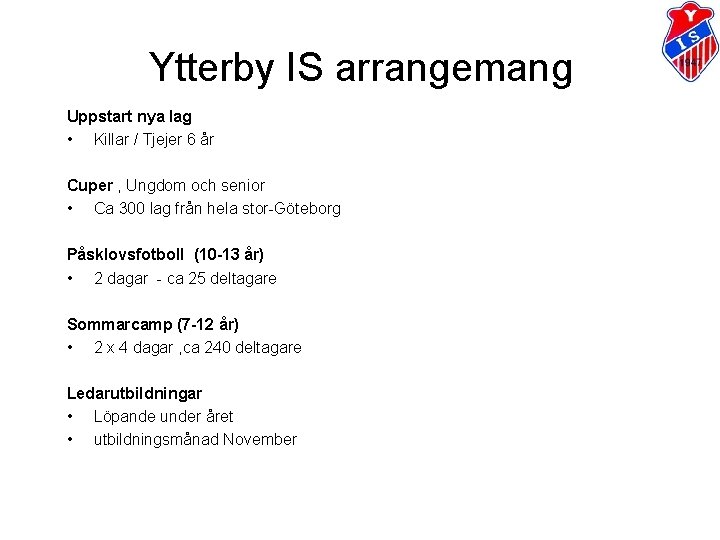 Y
IS
1947

Ytterby IS arrangemang

Uppstart nya lag
• Killar / Tjejer 6 år

Cuper , Ungdom och senior
• Ca 300 lag från hela stor-Göteborg

Påsklovsfotboll (10-13 år)
• 2 dagar - ca 25 deltagare

Sommarcamp (7-12 år)
• 2 x 4 dagar ,ca 240 deltagare

Ledarutbildningar
• Löpande under året
• utbildningsmånad November